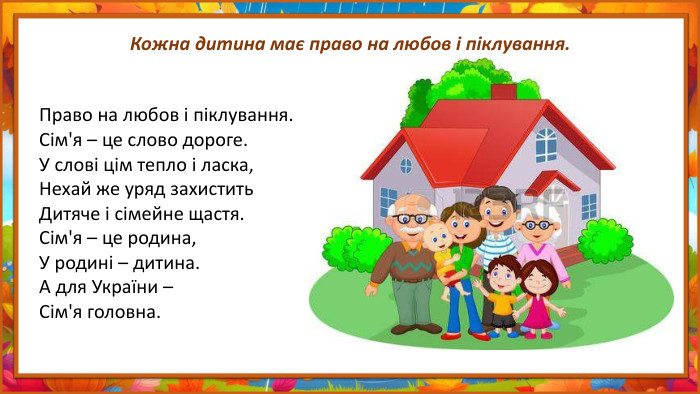 Кожна дитина має право на любов і піклування.

Право на любов і піклування.
Сім'я – це слово дороге.
У слові цім тепло і ласка,
Нехай же уряд захистить
Дитяче і сімейне щастя.
Сім'я – це родина,
У родині – дитина.
А для України –
Сім'я головна.